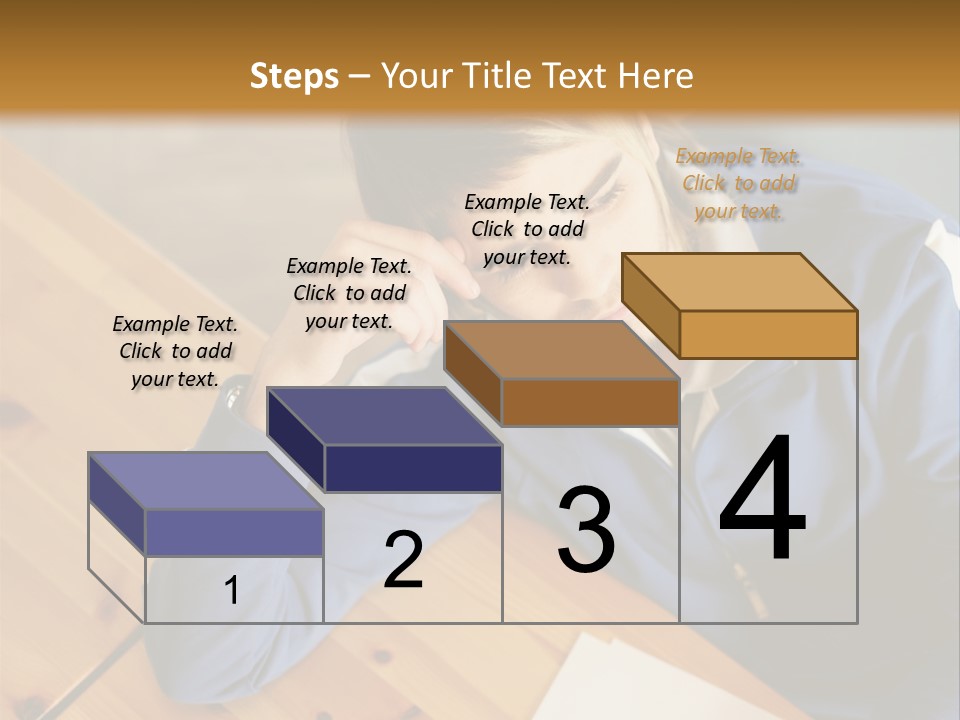 Steps – Your Title Text Here

Example Text. Click to add your text.

Example Text. Click to add your text.

Example Text. Click to add your text.

Example Text. Click to add your text.

1

2

3

4